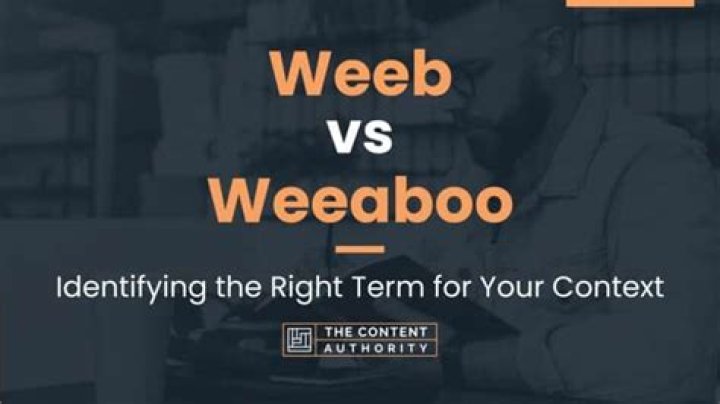 Weeb
vs
Weeaboo

Identifying the Right Term for Your Context

THE CONTENT AUTHORITY